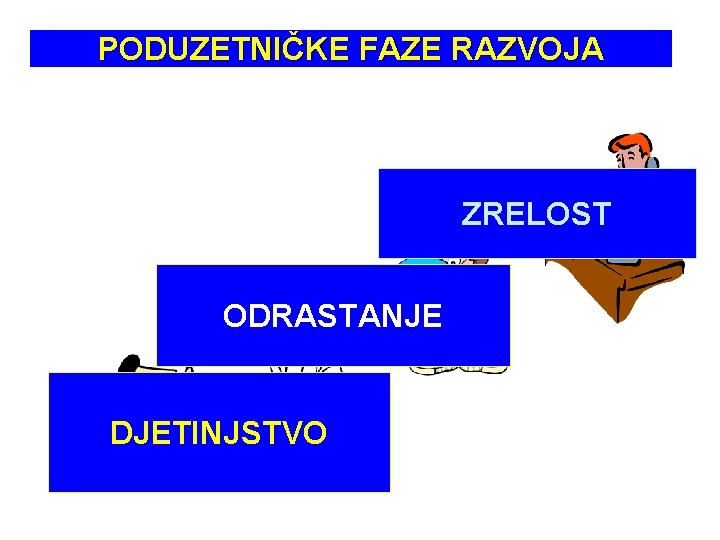 PODUZETNIČKE FAZE RAZVOJA

ZRELOST

ODRASTANJE

DJETINJSTVO